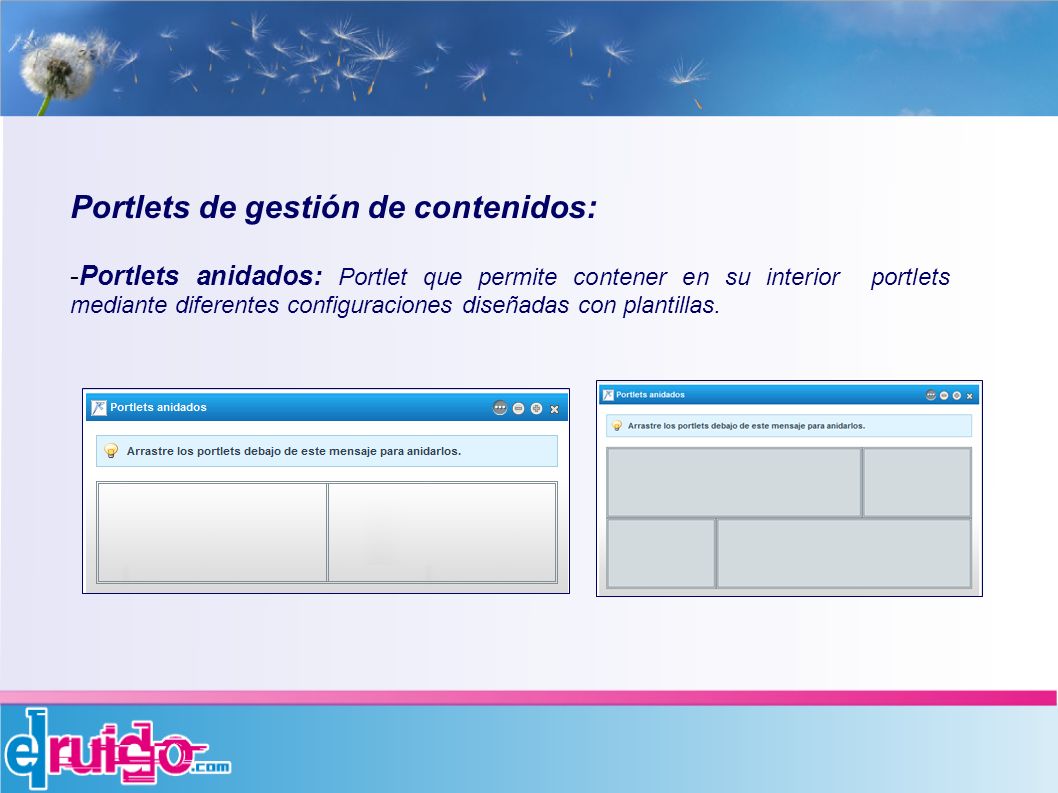 Portlets de gestión de contenidos:

-Portlets anidados: Portlet que permite contener en su interior portlets mediante diferentes configuraciones diseñadas con plantillas.

Portlets anidados

Arrastre los portlets debajo de este mensaje para anidarlos.

Portlets anidados

Arrastre los portlets debajo de este mensaje para anidarlos.

elruido.com